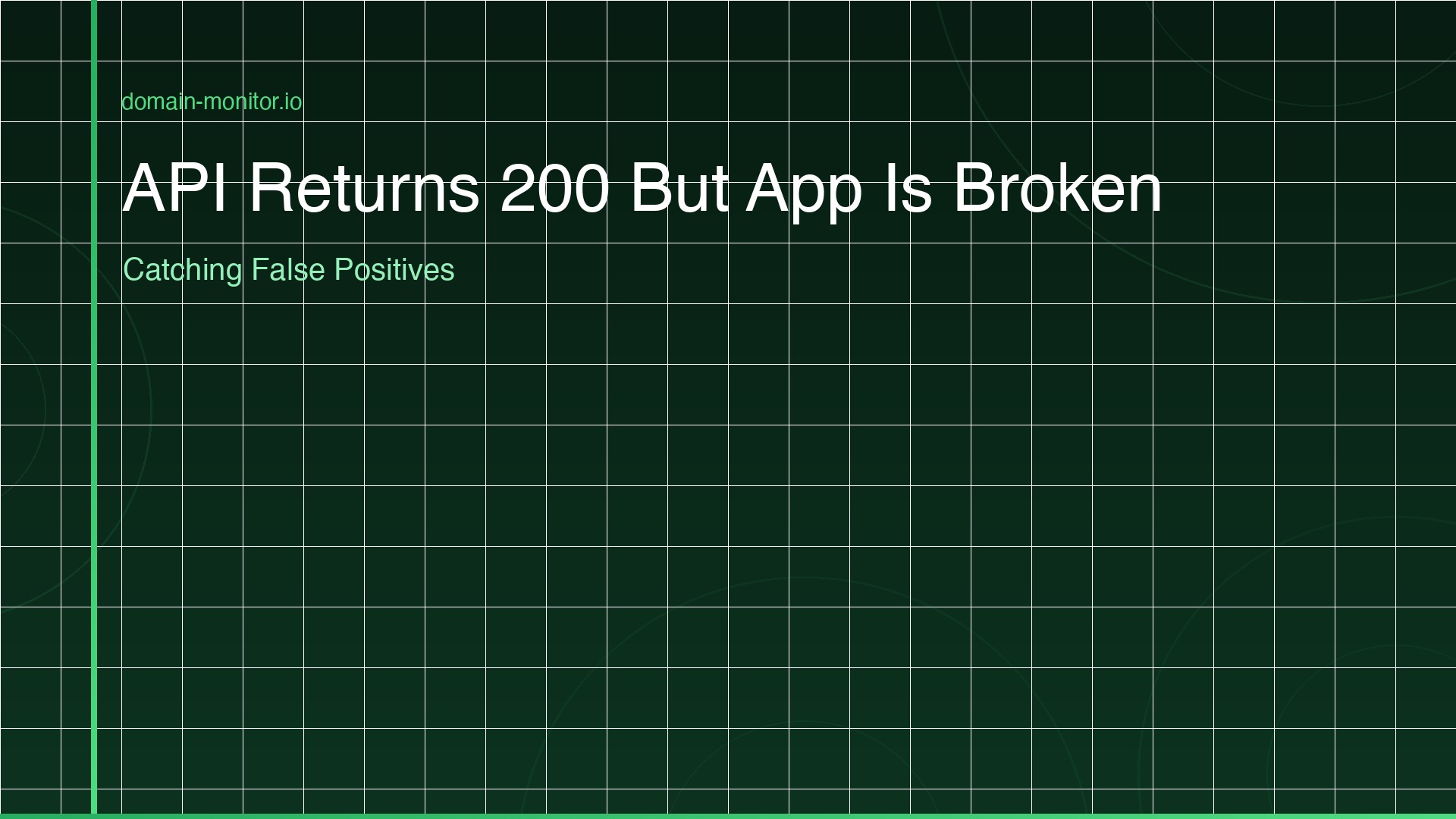 domain-monitor.io

API Returns 200 But App Is Broken

Catching False Positives